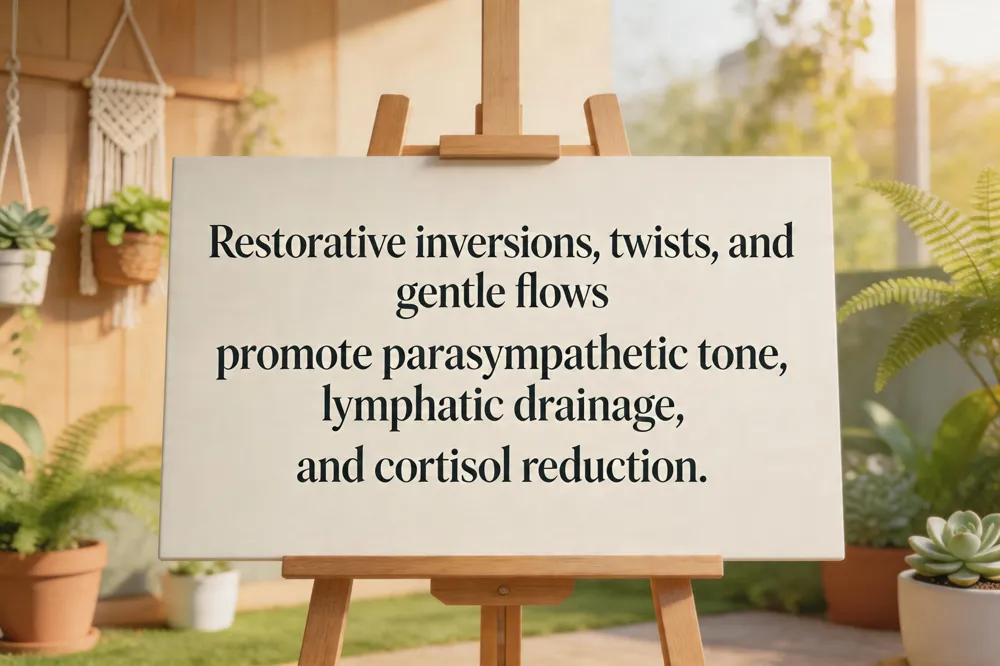 Restorative inversions, twists, and gentle flows
promote parasympathetic tone, lymphatic drainage, and cortisol reduction.